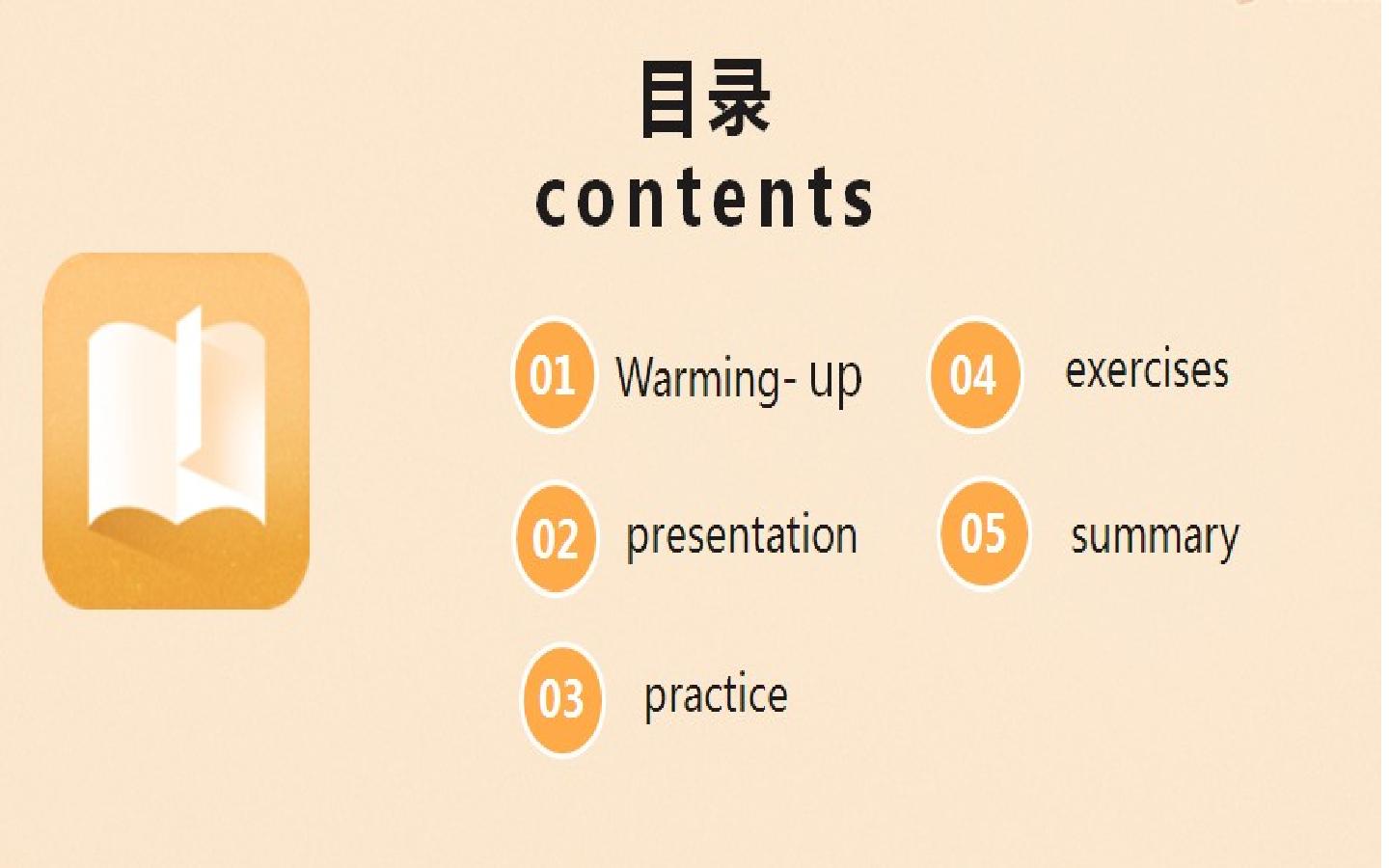 目录
contents

01 Warming- up

02 presentation

03 practice

04 exercises

05 summary